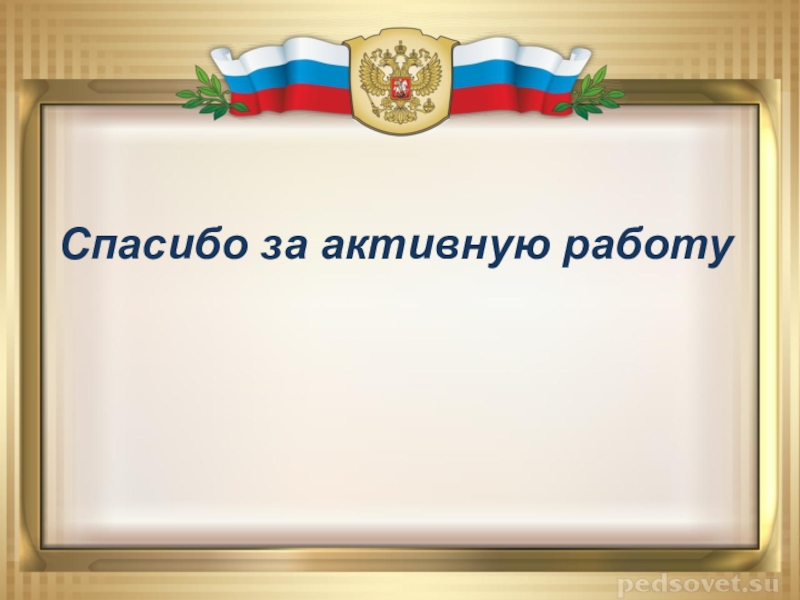 Спасибо за активную работу

pedsovet.su